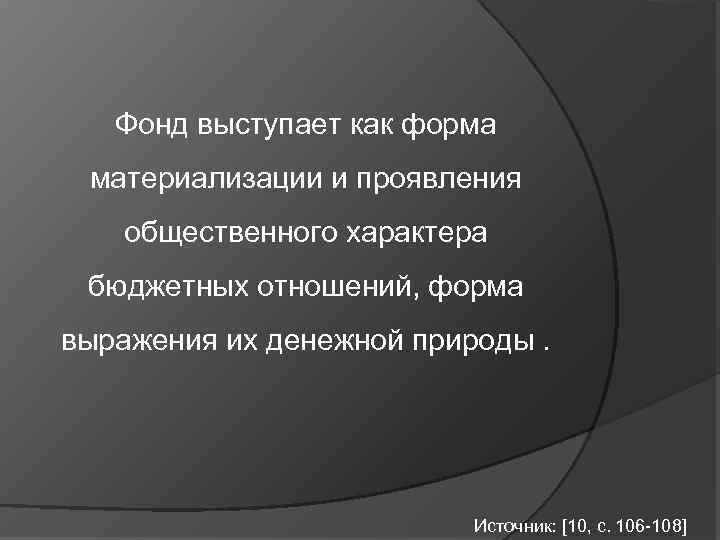 Фонд выступает как форма материализации и проявления общественного характера бюджетных отношений, форма выражения их денежной природы .

Источник: [10, с. 106-108]